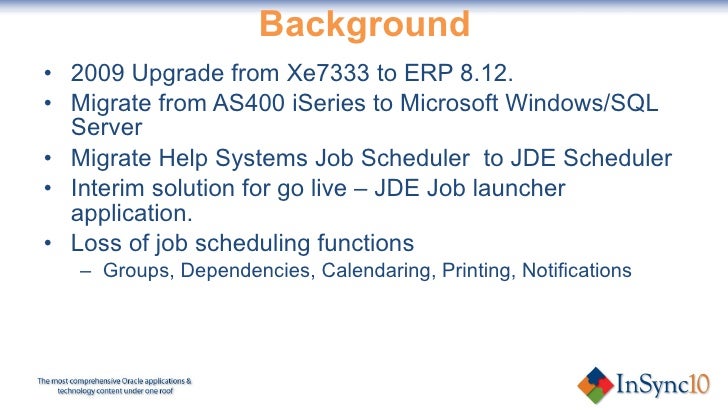 Background

• 2009 Upgrade from Xe7333 to ERP 8.12.
• Migrate from AS400 iSeries to Microsoft Windows/SQL Server
• Migrate Help Systems Job Scheduler to JDE Scheduler
• Interim solution for go live – JDE Job launcher application.
• Loss of job scheduling functions
– Groups, Dependencies, Calendaring, Printing, Notifications

The most comprehensive Oracle applications & technology content under one roof

InSync10